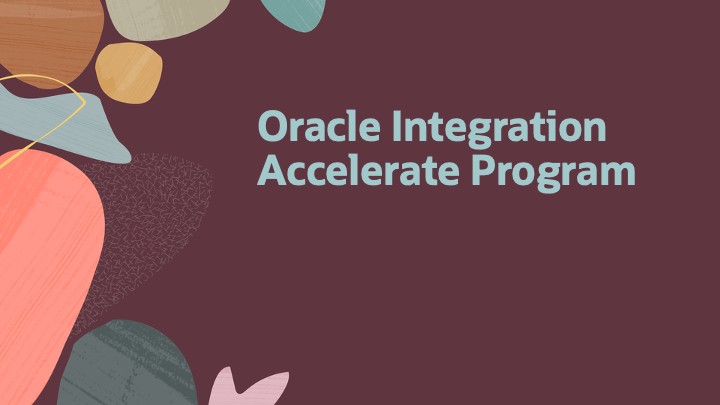 Oracle Integration Accelerate Program